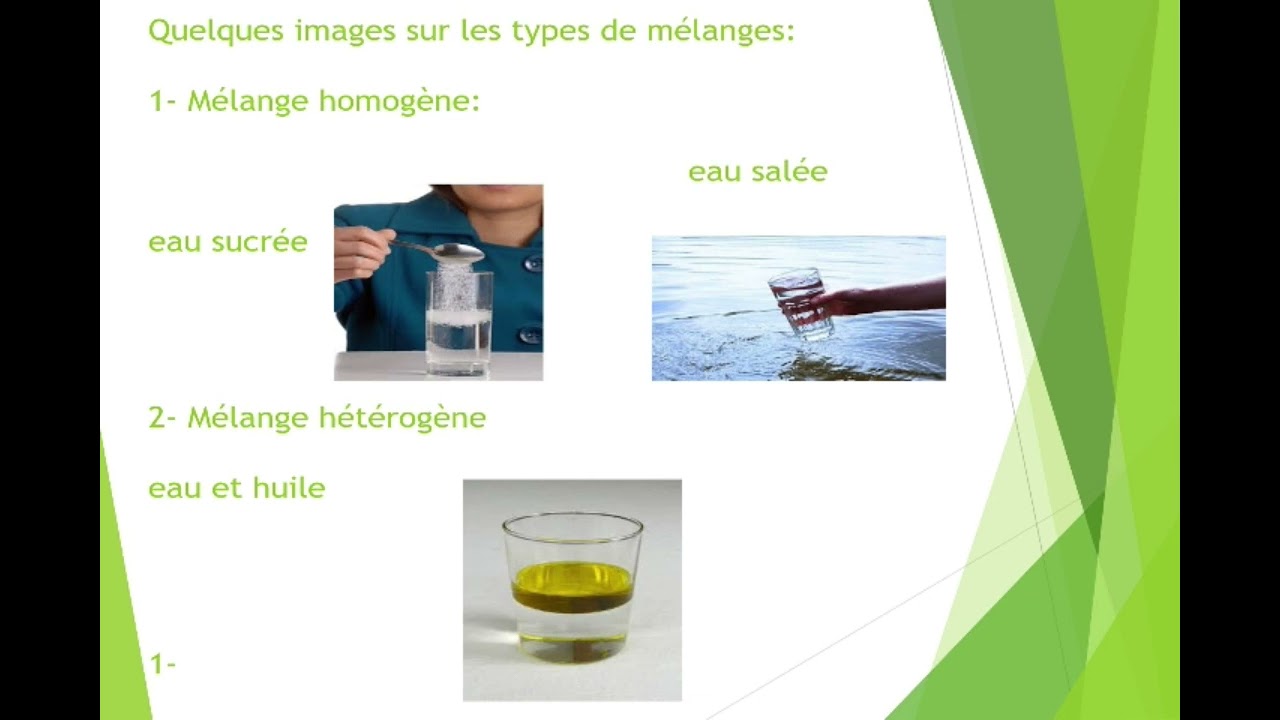 Quelques images sur les types de mélanges:

1- Mélange homogène:

eau salée

eau sucrée

2- Mélange hétérogène

eau et huile

1-